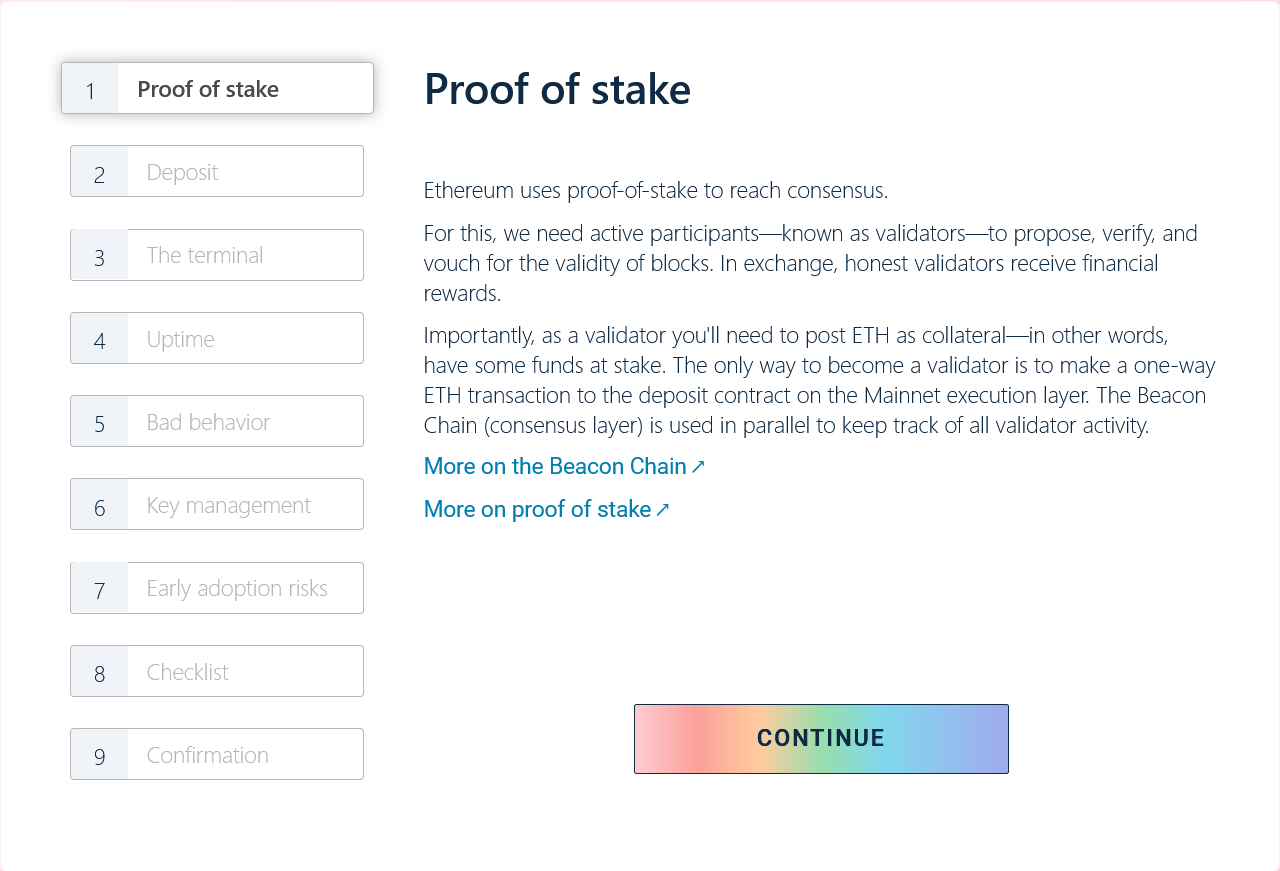 1 Proof of stake

2 Deposit

3 The terminal

4 Uptime

5 Bad behavior

6 Key management

7 Early adoption risks

8 Checklist

9 Confirmation

Proof of stake

Ethereum uses proof-of-stake to reach consensus.

For this, we need active participants—known as validators—to propose, verify, and vouch for the validity of blocks. In exchange, honest validators receive financial rewards.

Importantly, as a validator you'll need to post ETH as collateral—in other words, have some funds at stake. The only way to become a validator is to make a one-way ETH transaction to the deposit contract on the Mainnet execution layer. The Beacon Chain (consensus layer) is used in parallel to keep track of all validator activity.

More on the Beacon Chain ↗

More on proof of stake ↗

CONTINUE